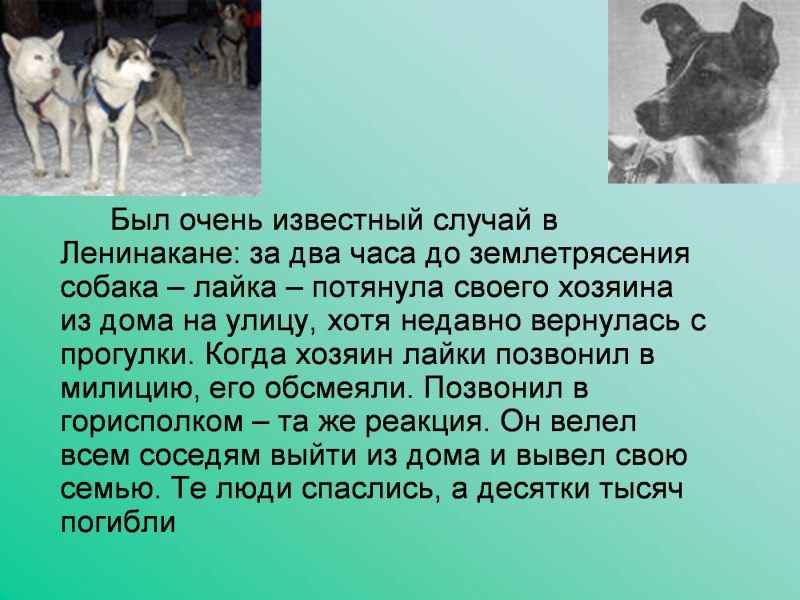 Был очень известный случай в Ленинакане: за два часа до землетрясения собака – лайка – потянула своего хозяина из дома на улицу, хотя недавно вернулась с прогулки. Когда хозяин лайки позвонил в милицию, его обсмеяли. Позвонил в горисполком – та же реакция. Он велел всем соседям выйти из дома и вывел свою семью. Те люди спаслись, а десятки тысяч погибли